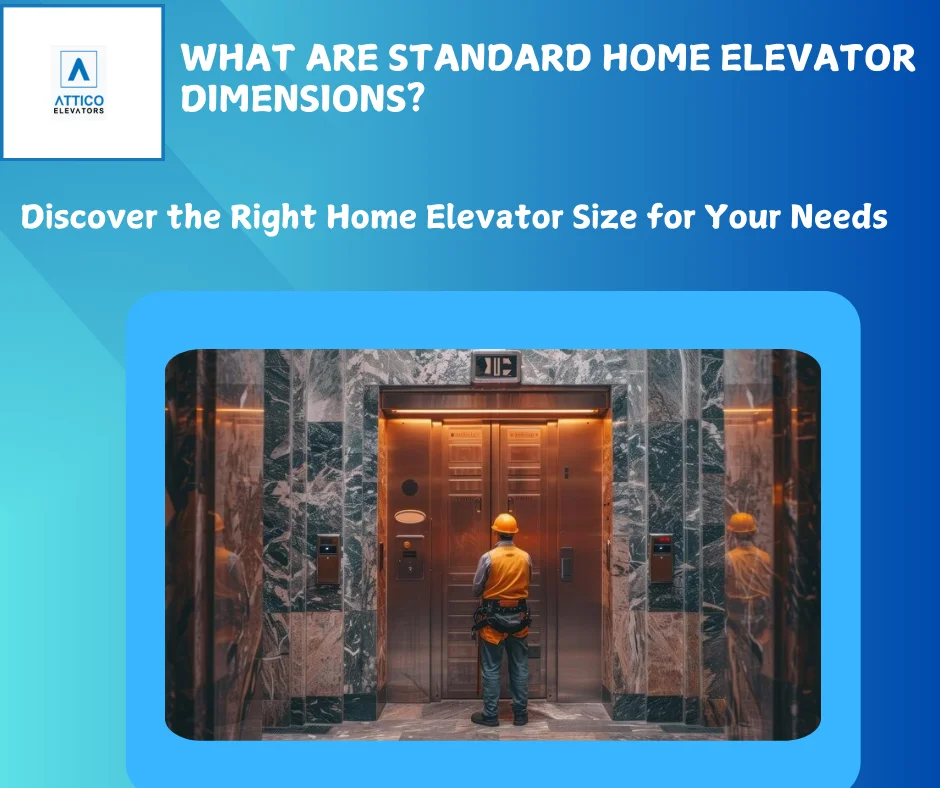 ATTICO
ELEVATORS

WHAT ARE STANDARD HOME ELEVATOR DIMENSIONS?

Discover the Right Home Elevator Size for Your Needs